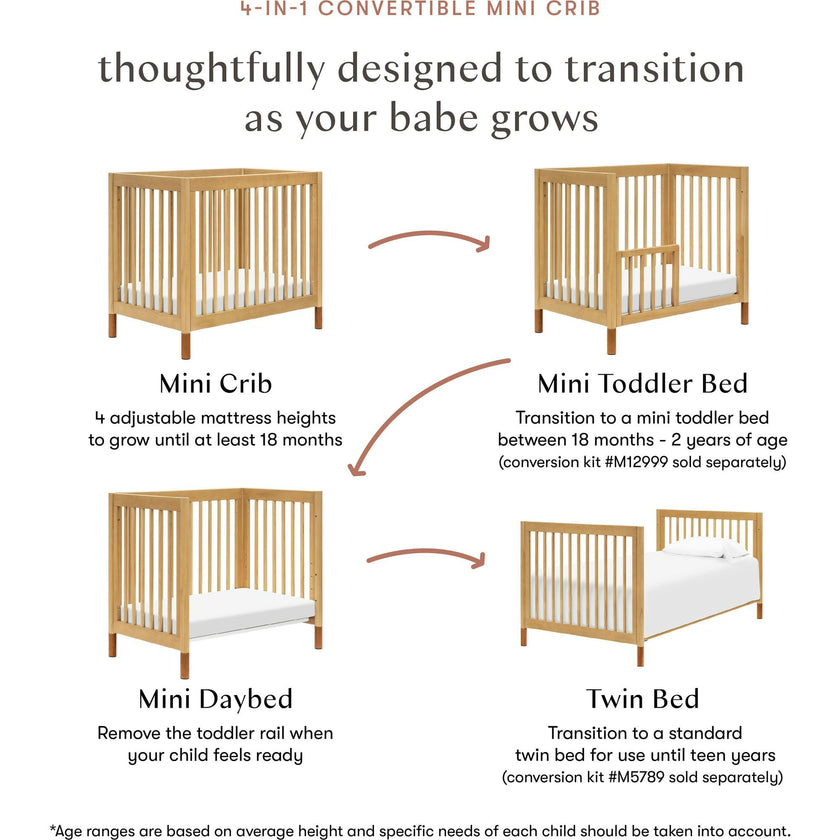 4-IN-1 CONVERTIBLE MINI CRIB

thoughtfully designed to transition as your babe grows

Mini Crib
4 adjustable mattress heights to grow until at least 18 months

Mini Toddler Bed
Transition to a mini toddler bed between 18 months - 2 years of age
(conversion kit #M12999 sold separately)

Mini Daybed
Remove the toddler rail when your child feels ready

Twin Bed
Transition to a standard twin bed for use until teen years
(conversion kit #M5789 sold separately)

*Age ranges are based on average height and specific needs of each child should be taken into account.